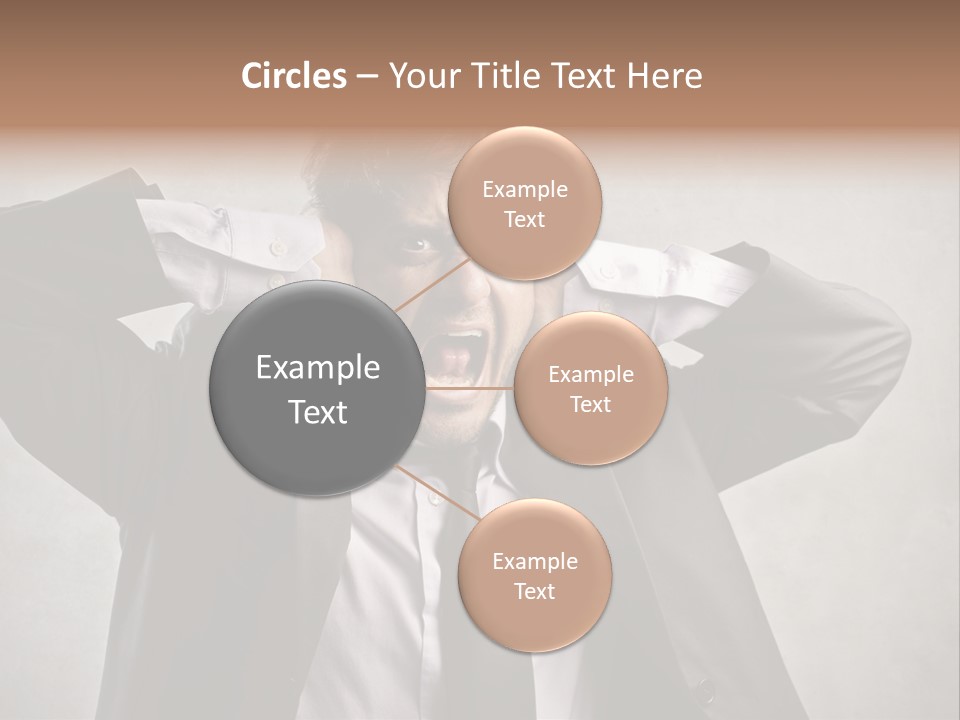 Circles – Your Title Text Here

Example Text

Example Text

Example Text

Example Text